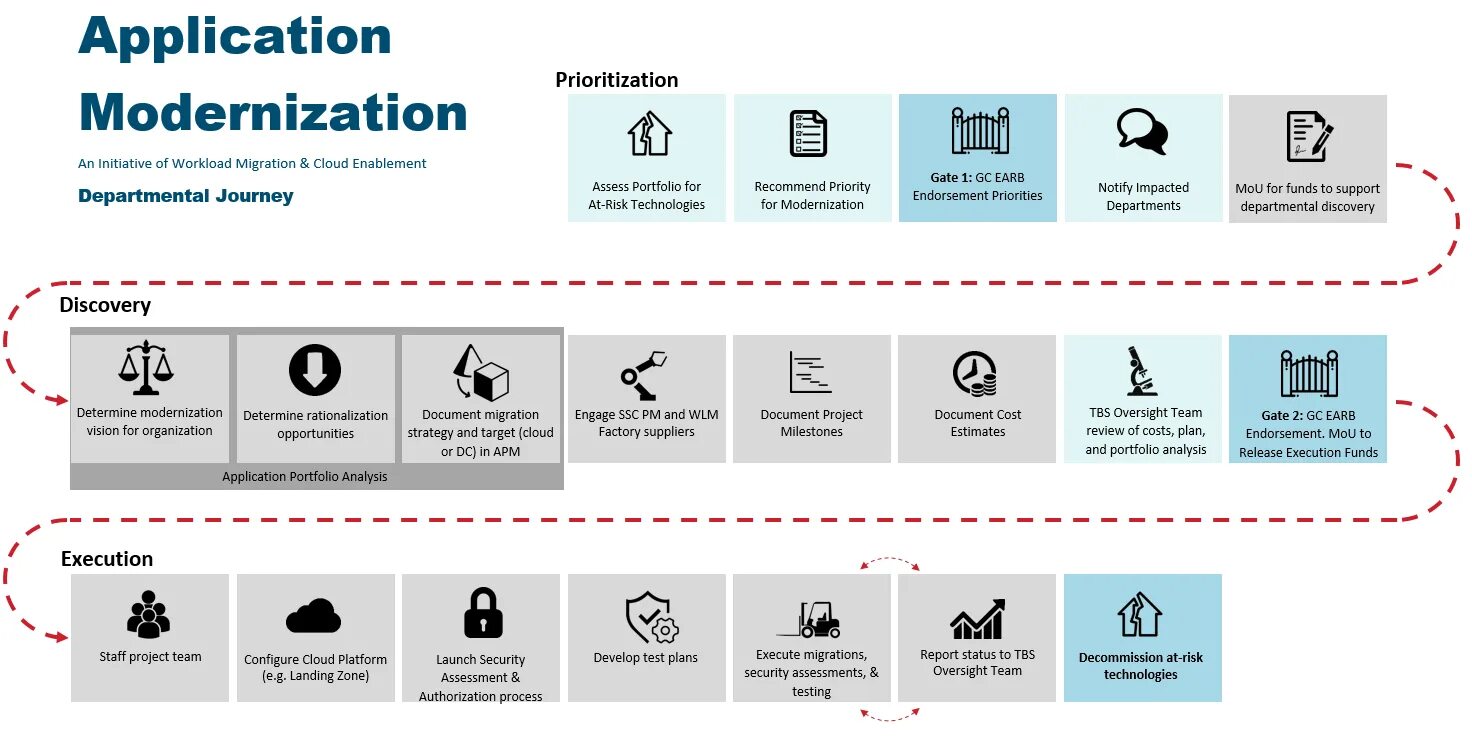 Application Modernization

An Initiative of Workload Migration & Cloud Enablement

Departmental Journey

Prioritization

Assess Portfolio for At-Risk Technologies

Recommend Priority for Modernization

Gate 1: GC EARB Endorsement Priorities

Notify Impacted Departments

MoU for funds to support departmental discovery

Discovery

Determine modernization vision for organization

Determine rationalization opportunities

Document migration strategy and target (cloud or DC) in APM

Application Portfolio Analysis

Engage SSC PM and WLM Factory suppliers

Document Project Milestones

Document Cost Estimates

TBS Oversight Team review of costs, plan, and portfolio analysis

Gate 2: GC EARB Endorsement. MoU to Release Execution Funds

Execution

Staff project team

Configure Cloud Platform (e.g. Landing Zone)

Launch Security Assessment & Authorization process

Develop test plans

Execute migrations, security assessments, & testing

Report status to TBS Oversight Team

Decommission at-risk technologies